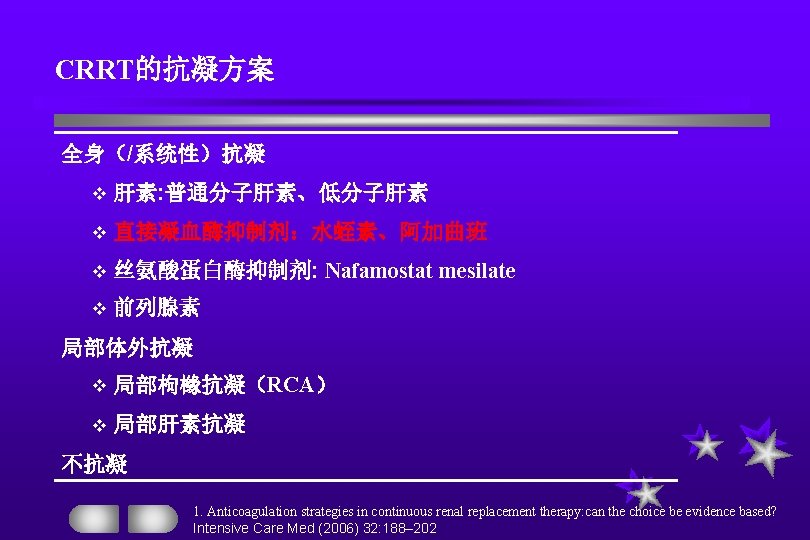 CRRT的抗凝方案

全身（/系统性）抗凝

❖ 肝素:普通分子肝素、低分子肝素

❖ 直接凝血酶抑制剂：水蛭素、阿加曲班

❖ 丝氨酸蛋白酶抑制剂: Nafamostat mesilate

❖ 前列腺素

局部体外抗凝

❖ 局部枸橼抗凝（RCA）

❖ 局部肝素抗凝

不抗凝

1. Anticoagulation strategies in continuous renal replacement therapy:can the choice be evidence based? Intensive Care Med (2006) 32:188–202